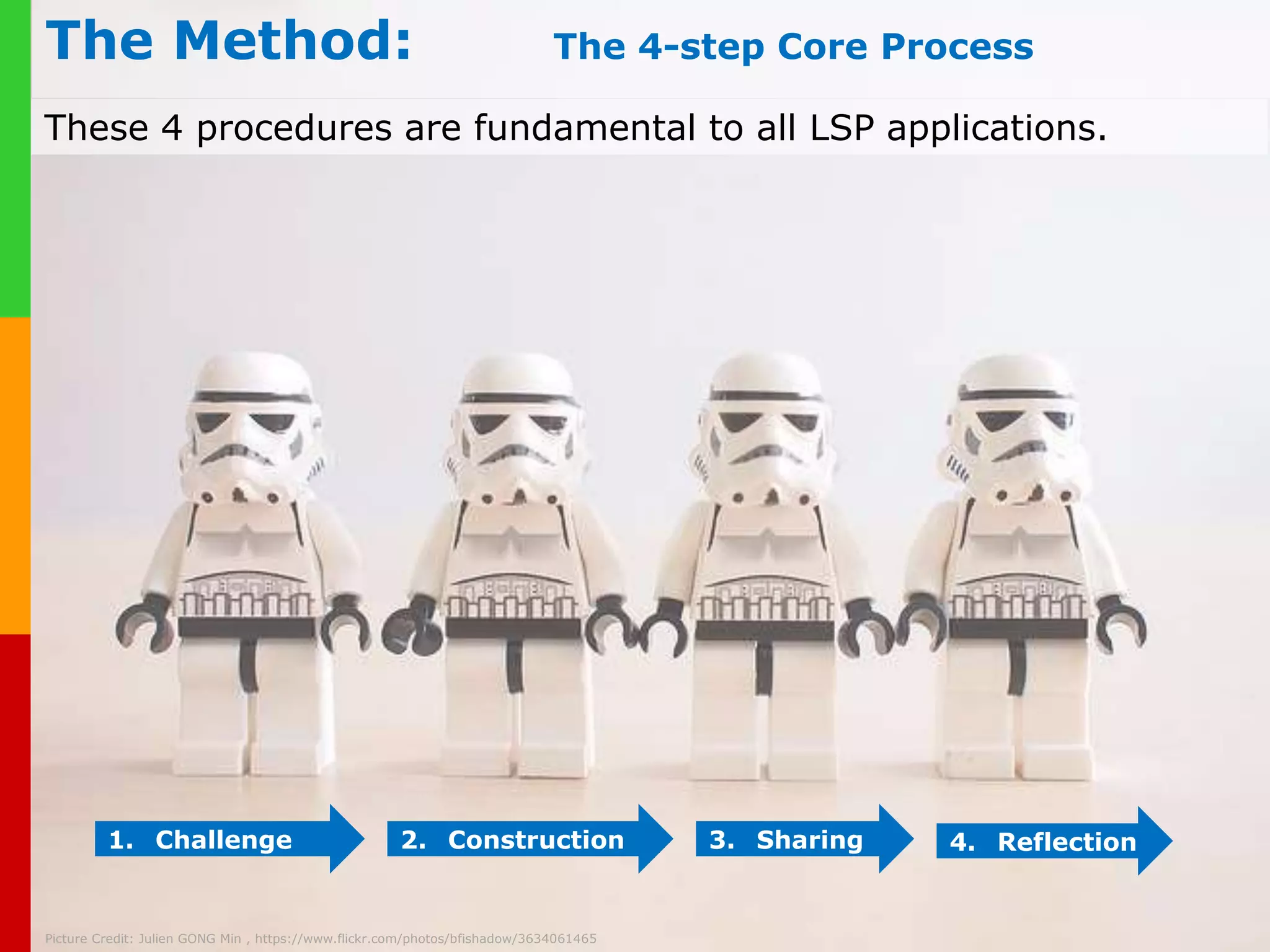 The Method: The 4-step Core Process

These 4 procedures are fundamental to all LSP applications.

1. Challenge

2. Construction

3. Sharing

4. Reflection

Picture Credit: Julien GONG Min , https://www.flickr.com/photos/bfishadow/3634061465